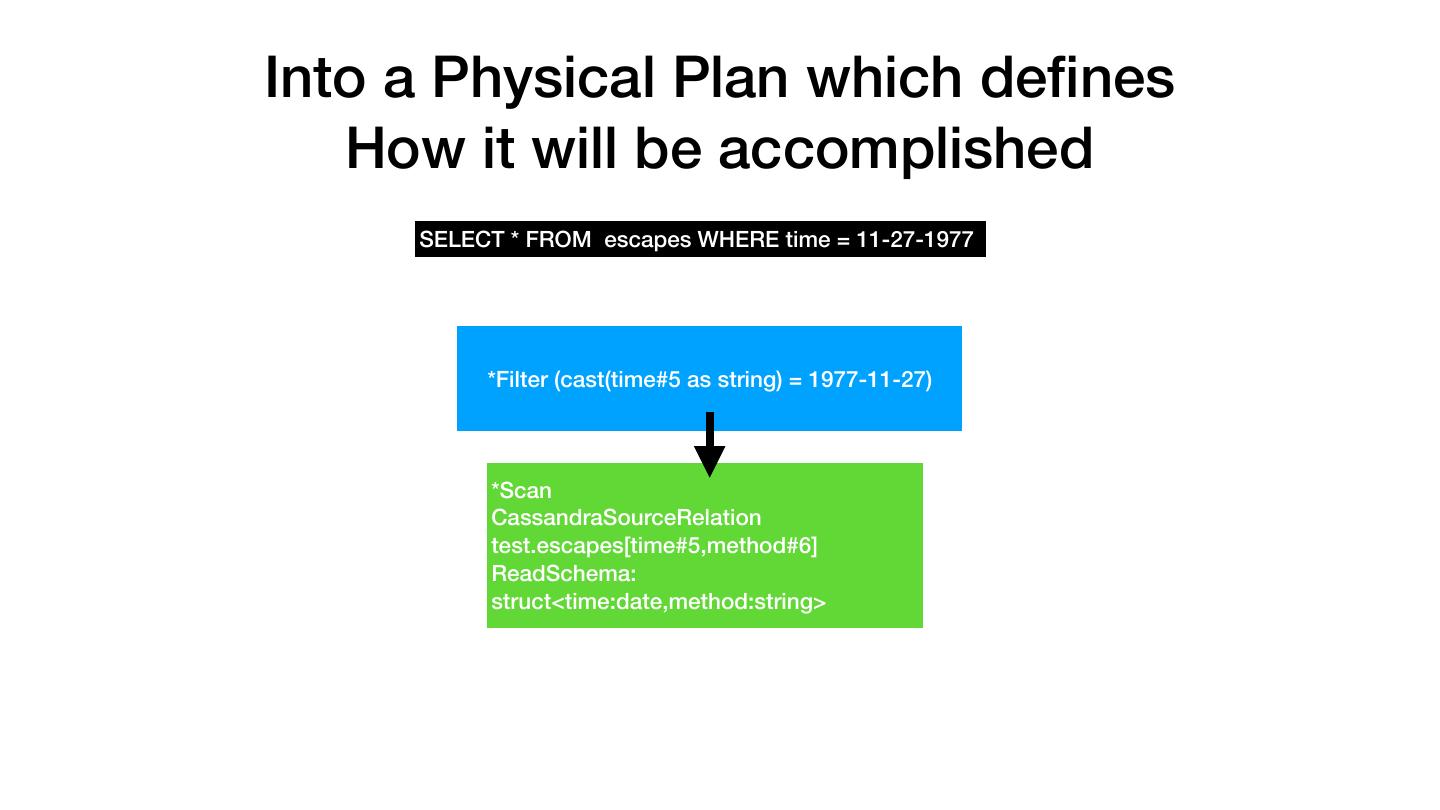 Into a Physical Plan which defines
How it will be accomplished

SELECT * FROM  escapes WHERE time = 11-27-1977

*Filter (cast(time#5 as string) = 1977-11-27)

*Scan
CassandraSourceRelation
test.escapes[time#5,method#6]
ReadSchema:
struct<time:date,method:string>